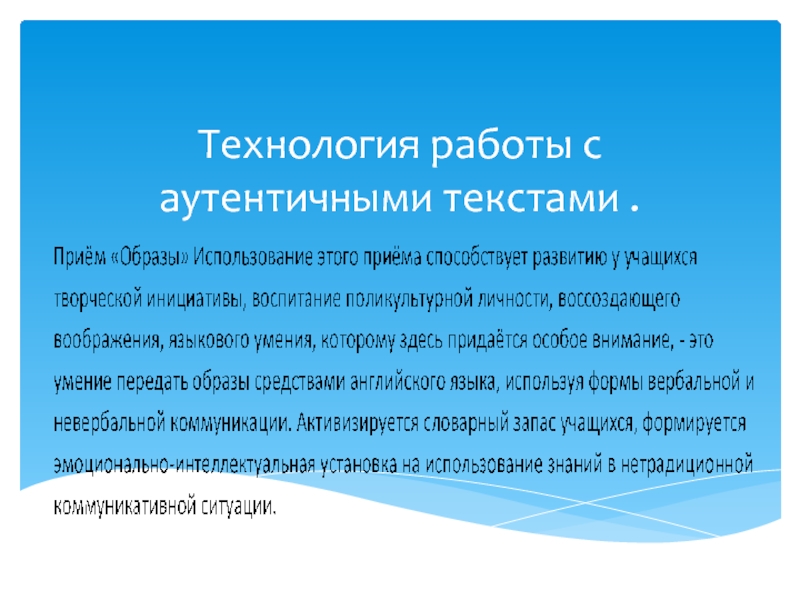 Технология работы с аутентичными текстами .

Приём «Образы» Использование этого приёма способствует развитию у учащихся творческой инициативы, воспитание поликультурной личности, воссоздающего воображения, языкового умения, которому здесь придаётся особое внимание, - это умение передать образы средствами английского языка, используя формы вербальной и невербальной коммуникации. Активизируется словарный запас учащихся, формируется эмоционально-интеллектуальная установка на использование знаний в нетрадиционной коммуникативной ситуации.